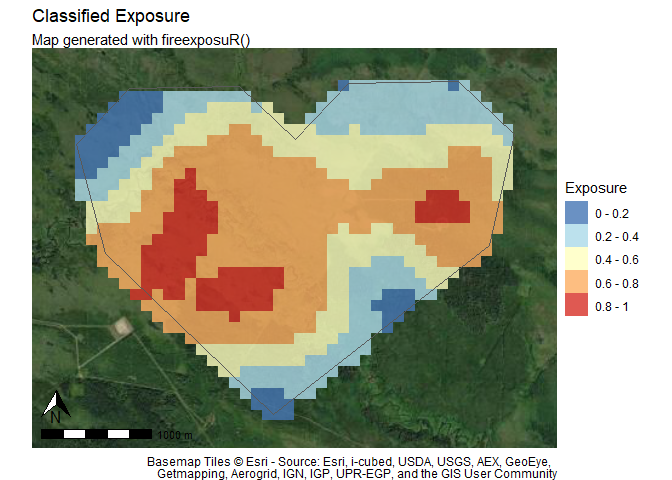 Classified Exposure

Map generated with fireexposuR()

Exposure

0 - 0.2

0.2 - 0.4

0.4 - 0.6

0.6 - 0.8

0.8 - 1

N

1000 m

Basemap Tiles © Esri - Source: Esri, i-cubed, USDA, USGS, AEX, GeoEye, Getmapping, Aerogrid, IGN, IGP, UPR-EGP, and the GIS User Community